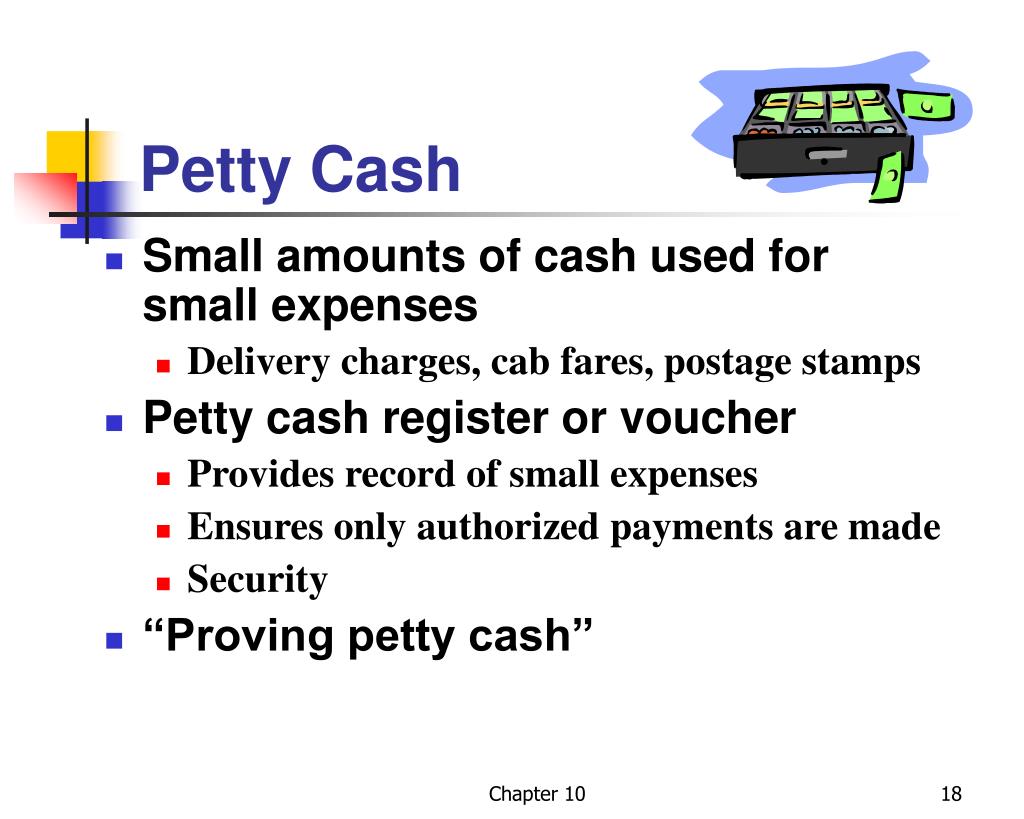 Petty Cash

Small amounts of cash used for small expenses

Delivery charges, cab fares, postage stamps

Petty cash register or voucher

Provides record of small expenses

Ensures only authorized payments are made

Security

“Proving petty cash”

Chapter 10

18